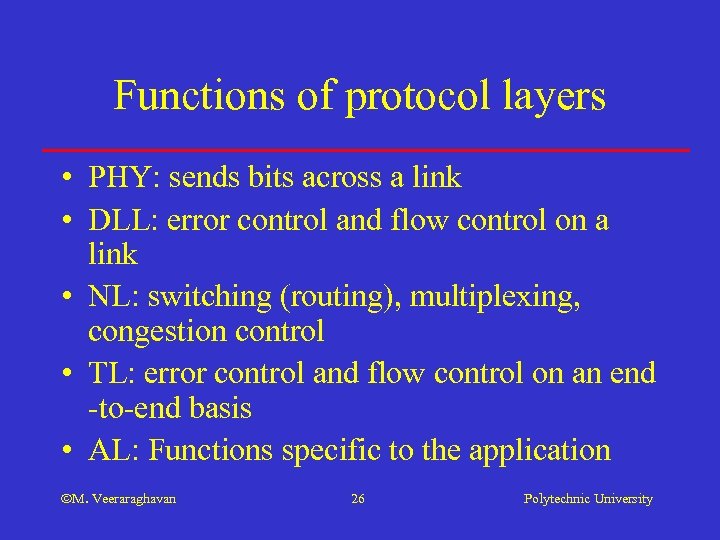 Functions of protocol layers

• PHY: sends bits across a link
• DLL: error control and flow control on a link
• NL: switching (routing), multiplexing, congestion control
• TL: error control and flow control on an end -to-end basis
• AL: Functions specific to the application

©M. Veeraraghavan 26 Polytechnic University